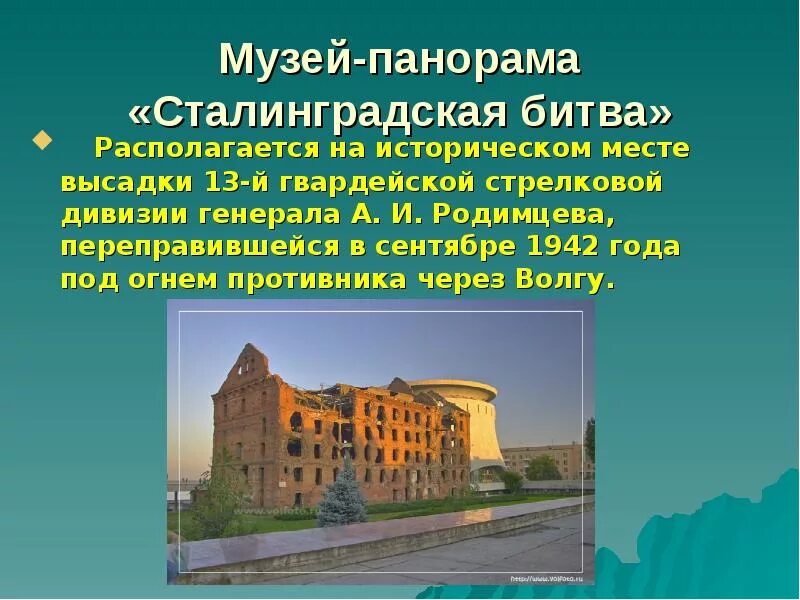 Музей-панорама «Сталинградская битва»

Располагается на историческом месте высадки 13-й гвардейской стрелковой дивизии генерала А. И. Родимцева, переправившейся в сентябре 1942 года под огнем противника через Волгу.

www.volfoto.ru

http://www.volfoto.ru